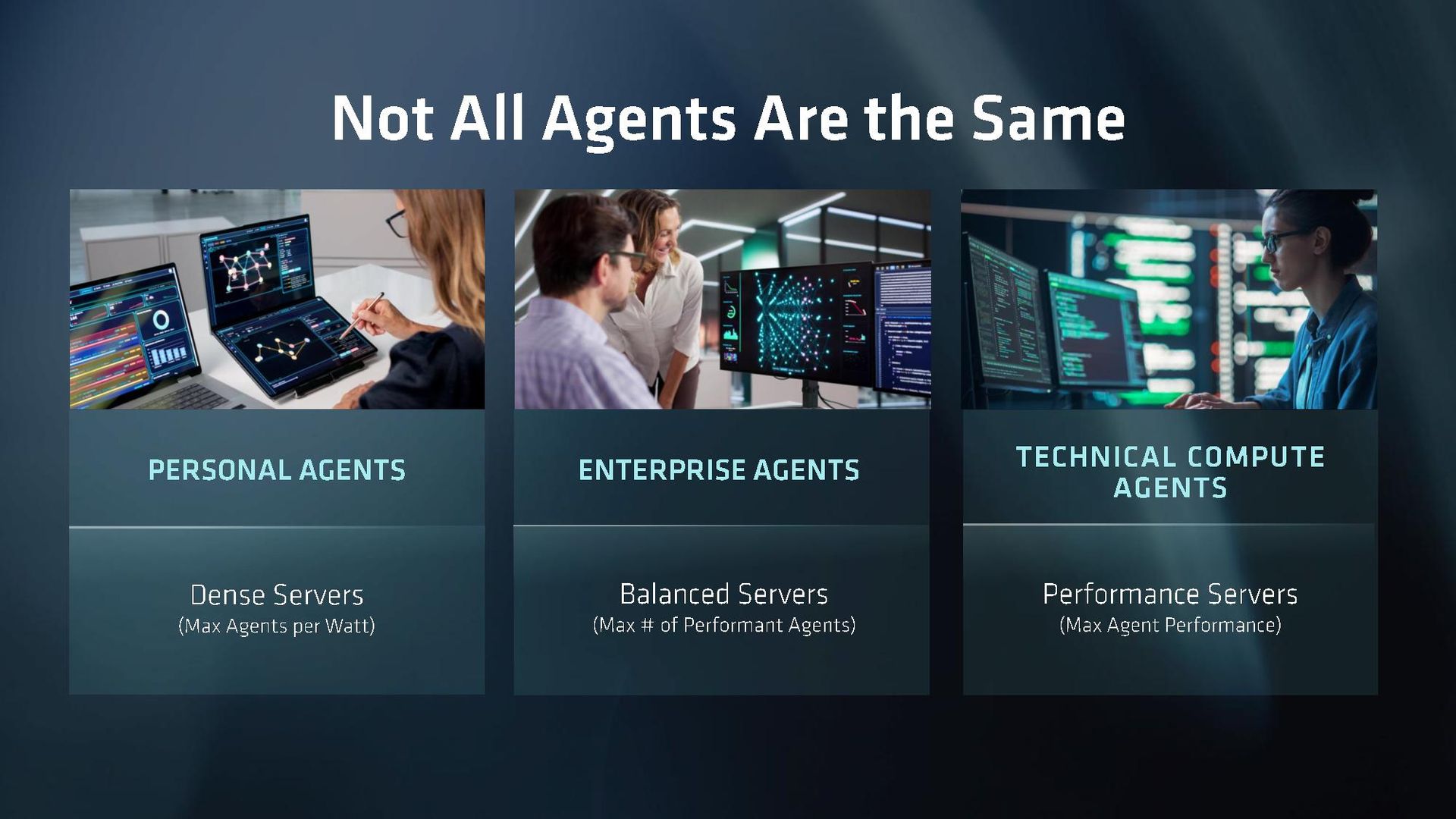 Not All Agents Are the Same

PERSONAL AGENTS

Dense Servers
(Max Agents per Watt)

ENTERPRISE AGENTS

Balanced Servers
(Max # of Performant Agents)

TECHNICAL COMPUTE AGENTS

Performance Servers
(Max Agent Performance)